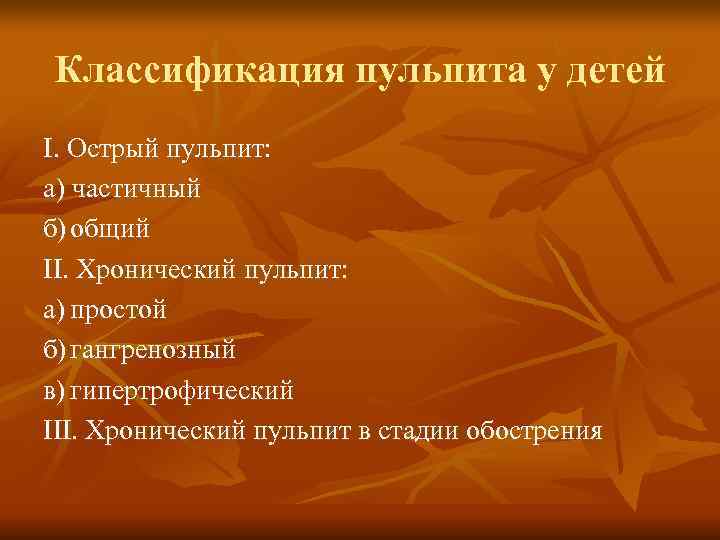 Классификация пульпита у детей

I. Острый пульпит:
а) частичный
б) общий
II. Хронический пульпит:
а) простой
б) гангренозный
в) гипертрофический
III. Хронический пульпит в стадии обострения